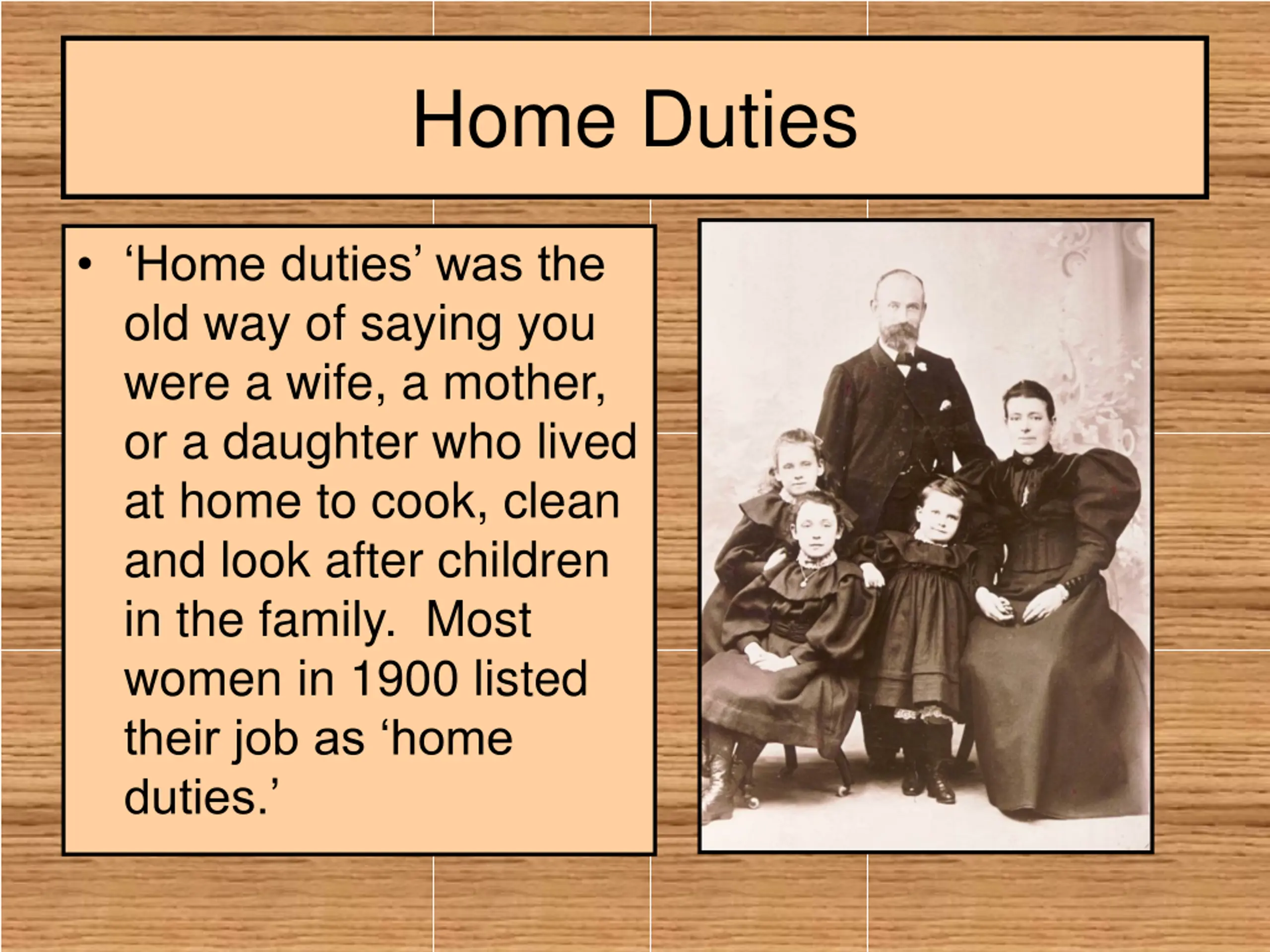 Home Duties

• ‘Home duties’ was the old way of saying you were a wife, a mother, or a daughter who lived at home to cook, clean and look after children in the family.  Most women in 1900 listed their job as ‘home duties.’